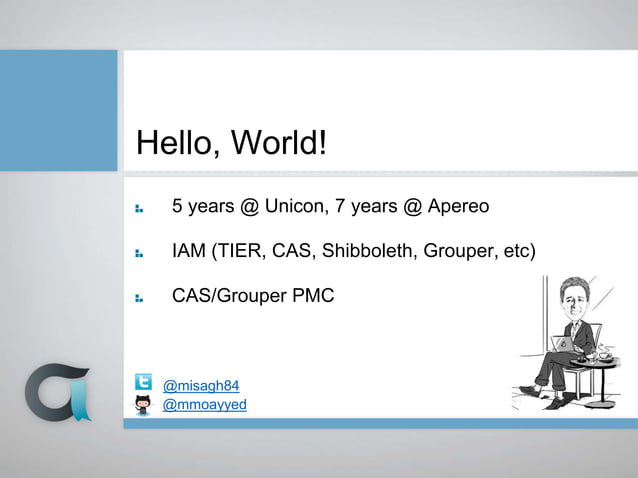 Hello, World!

5 years @ Unicon, 7 years @ Apereo

IAM (TIER, CAS, Shibboleth, Grouper, etc)

CAS/Grouper PMC

@misagh84
@mmoayyed